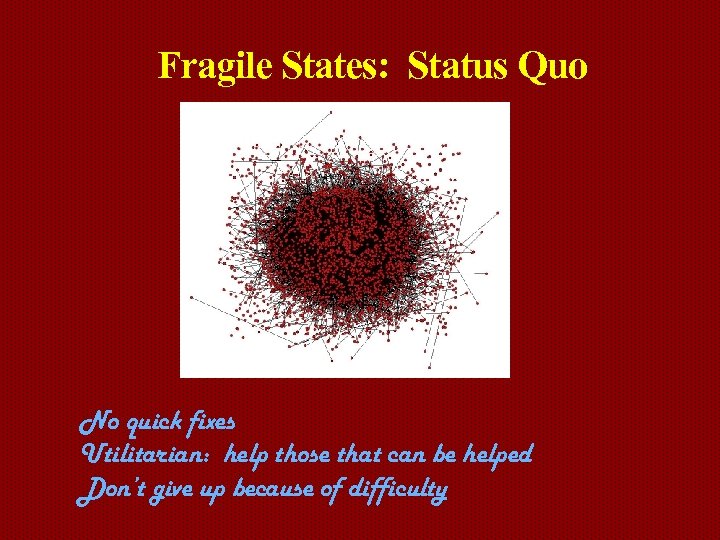 Fragile States:  Status Quo

No quick fixes
Utilitarian:  help those that can be helped
Don't give up because of difficulty